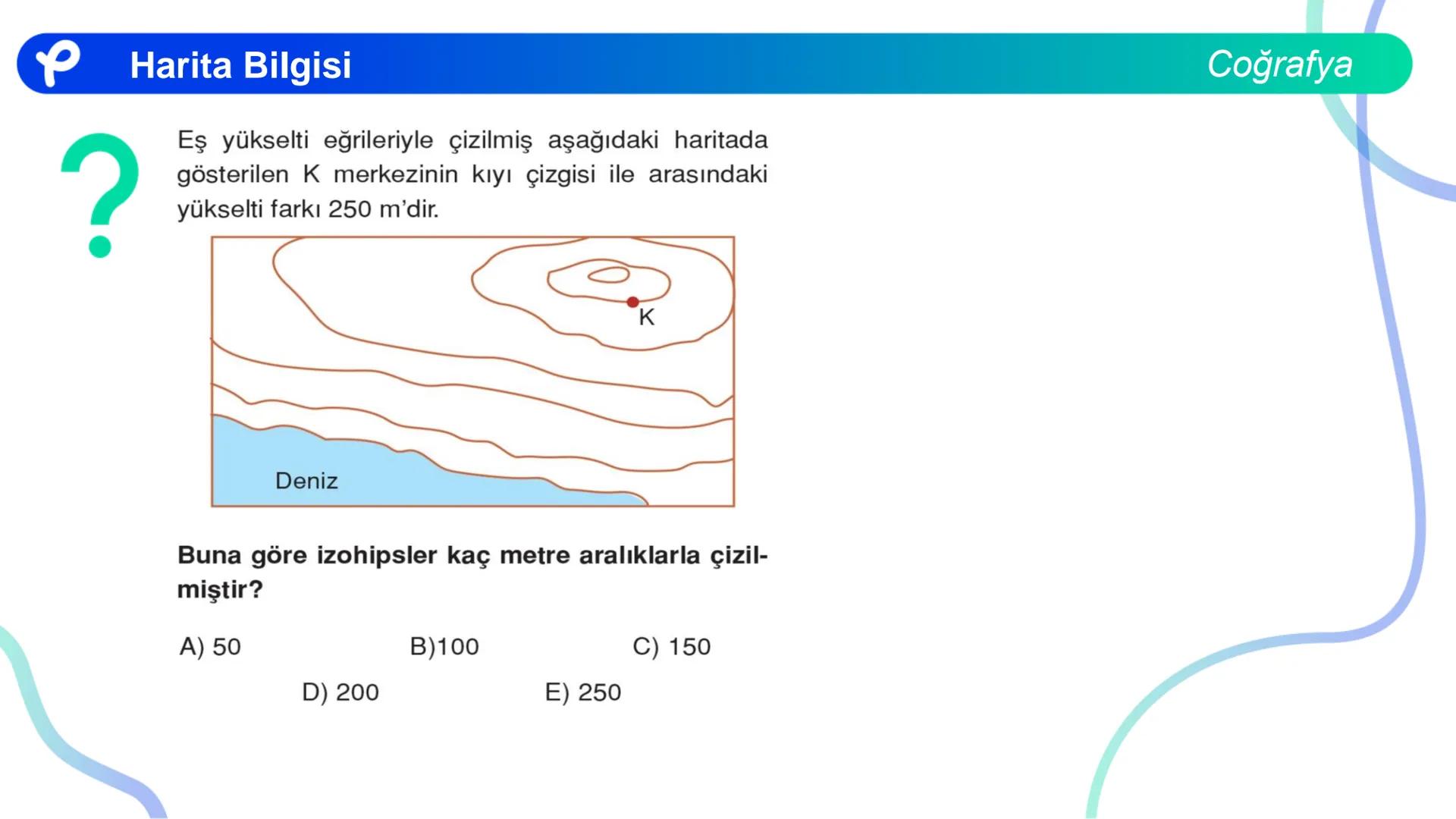 Harita Bilgisi

Coğrafya

?

Eş yükselti eğrileriyle çizilmiş aşağıdaki haritada gösterilen K merkezinin kıyı çizgisi ile arasındaki yükselti farkı 250 m'dir.

K

Deniz

Buna göre izohipsler kaç metre aralıklarla çizilmiştir?

A) 50
B)100
C) 150
D) 200
E) 250